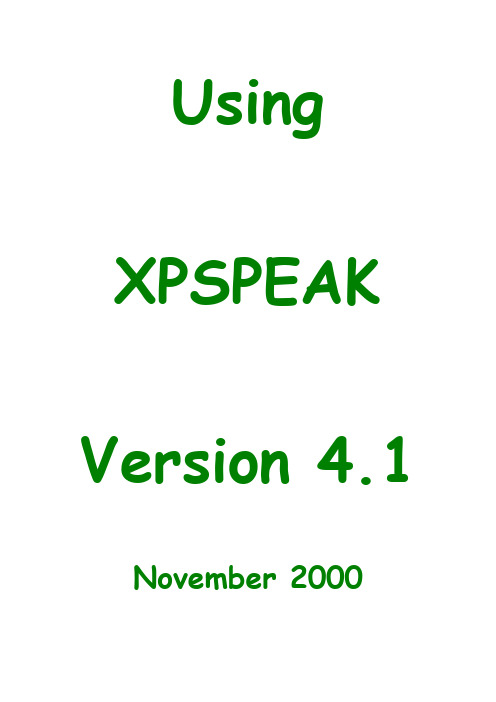 Using

XPSPEAK

Version 4.1

November 2000